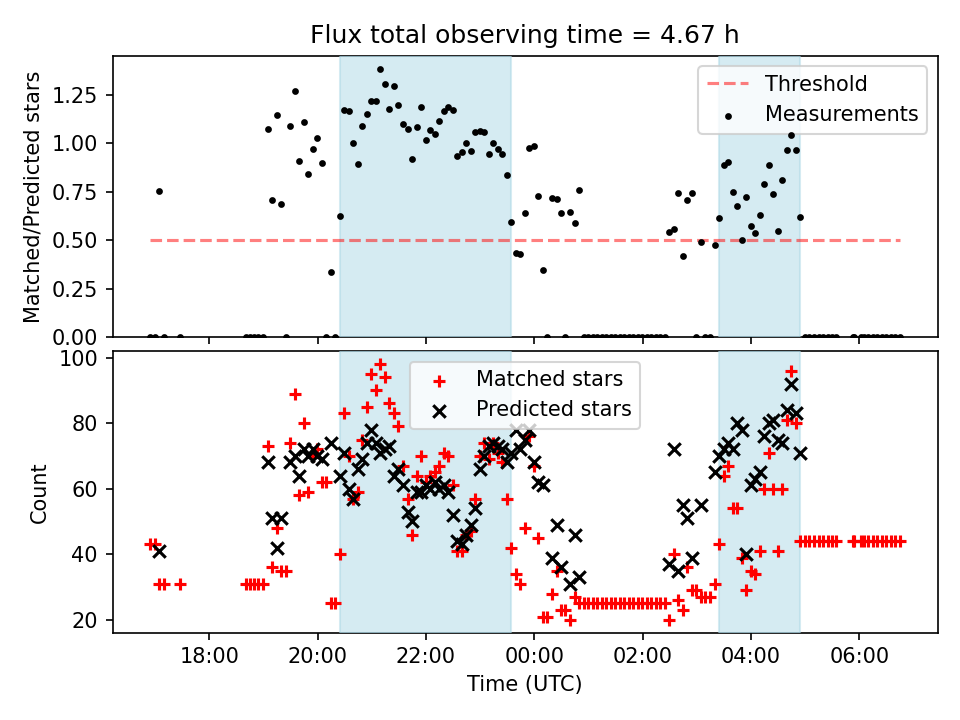 Flux total observing time = 4.67 h

Matched/Predicted stars

1.25
1.00
0.75
0.50
0.25
0.00

Threshold
Measurements

Count

100
80
60
40
20

Matched stars
Predicted stars

18:00
20:00
22:00
00:00
02:00
04:00
06:00

Time (UTC)